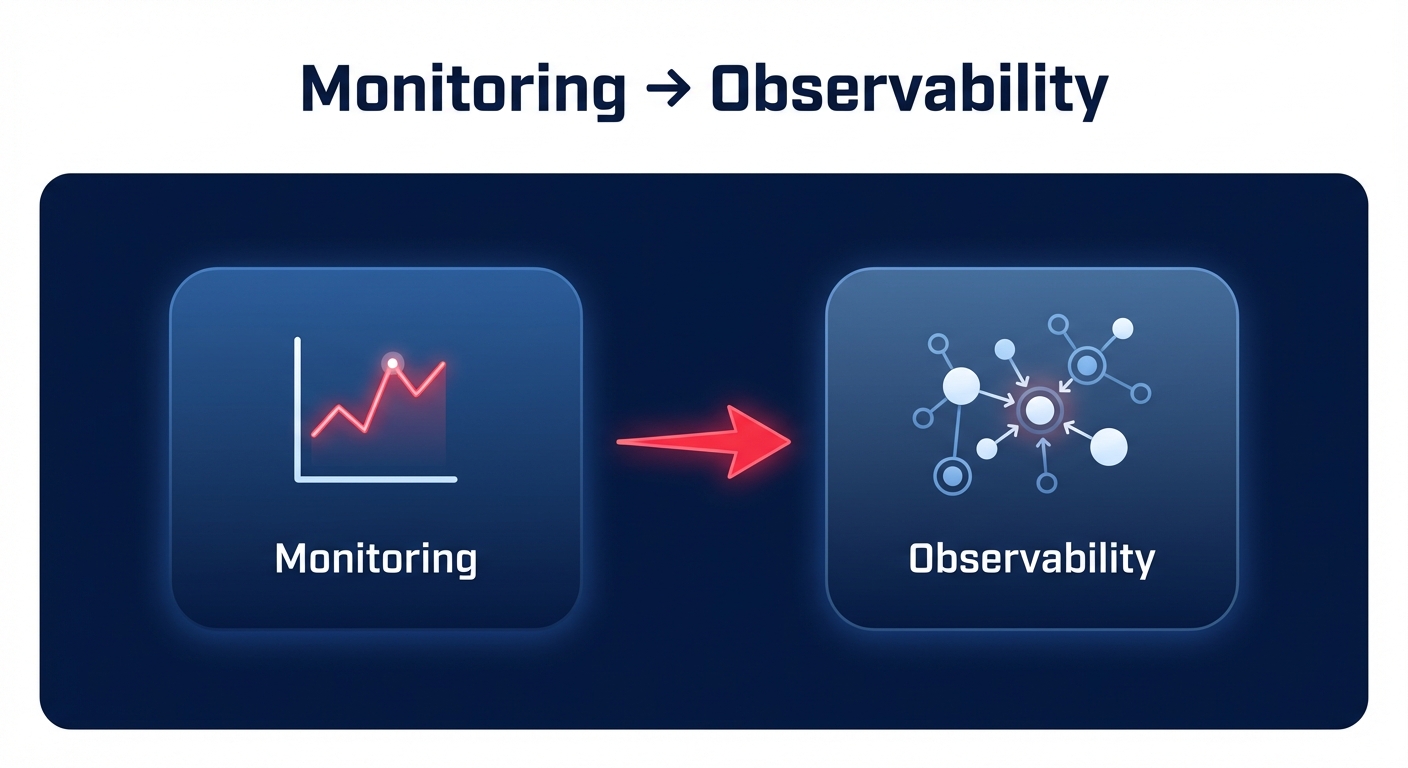 Monitoring → Observability

Monitoring

Observability